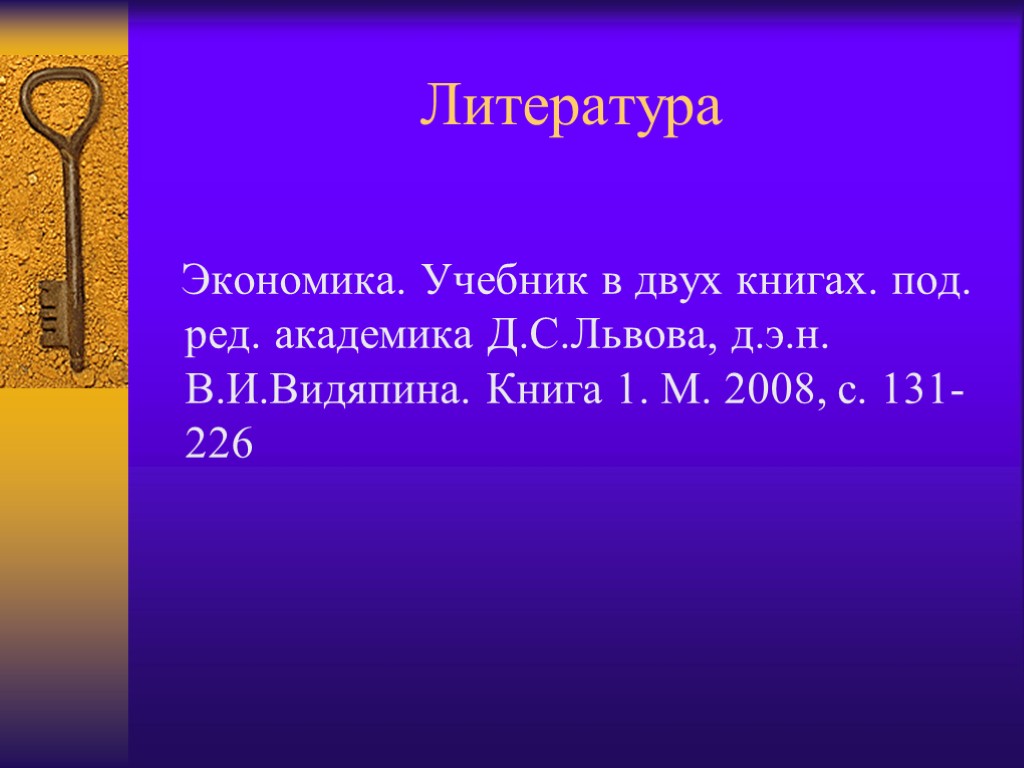 Литература

Экономика. Учебник в двух книгах. под. ред. академика Д.С.Львова, д.э.н. В.И.Видяпина. Книга 1. М. 2008, с. 131-226